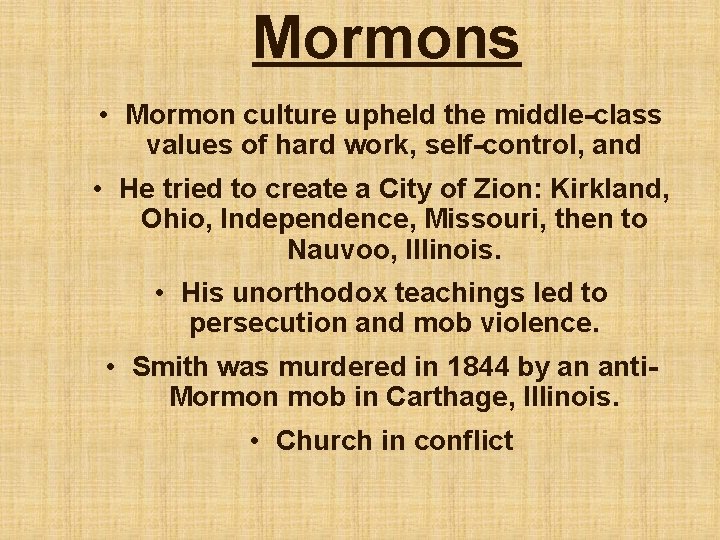 Mormons

• Mormon culture upheld the middle-class values of hard work, self-control, and

• He tried to create a City of Zion: Kirkland, Ohio, Independence, Missouri, then to Nauvoo, Illinois.

• His unorthodox teachings led to persecution and mob violence.

• Smith was murdered in 1844 by an anti-Mormon mob in Carthage, Illinois.

• Church in conflict